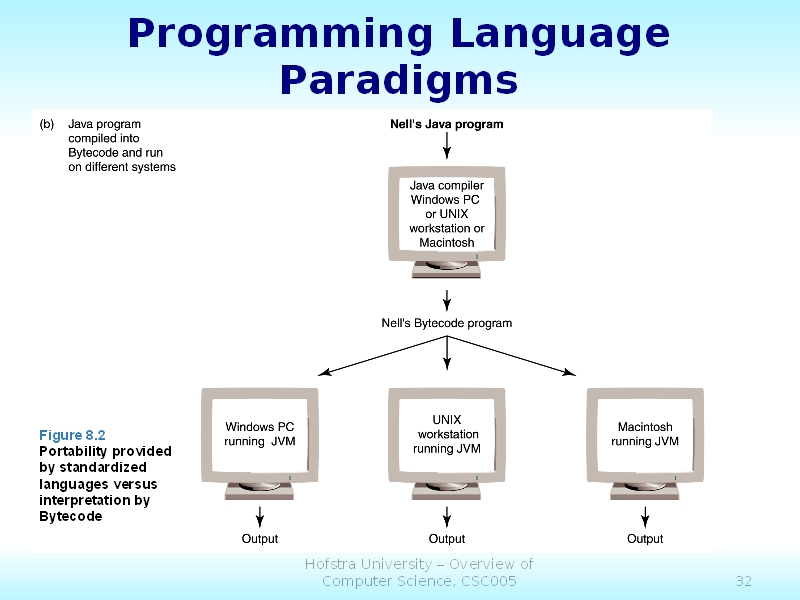 Programming Language Paradigms

(b) Java program compiled into Bytecode and run on different systems

Nell's Java program

Java compiler Windows PC or UNIX workstation or Macintosh

Nell's Bytecode program

Windows PC running JVM

UNIX workstation running JVM

Macintosh running JVM

Output

Output

Output

Figure 8.2
Portability provided by standardized languages versus interpretation by Bytecode

Hofstra University – Overview of Computer Science, CSC005

32